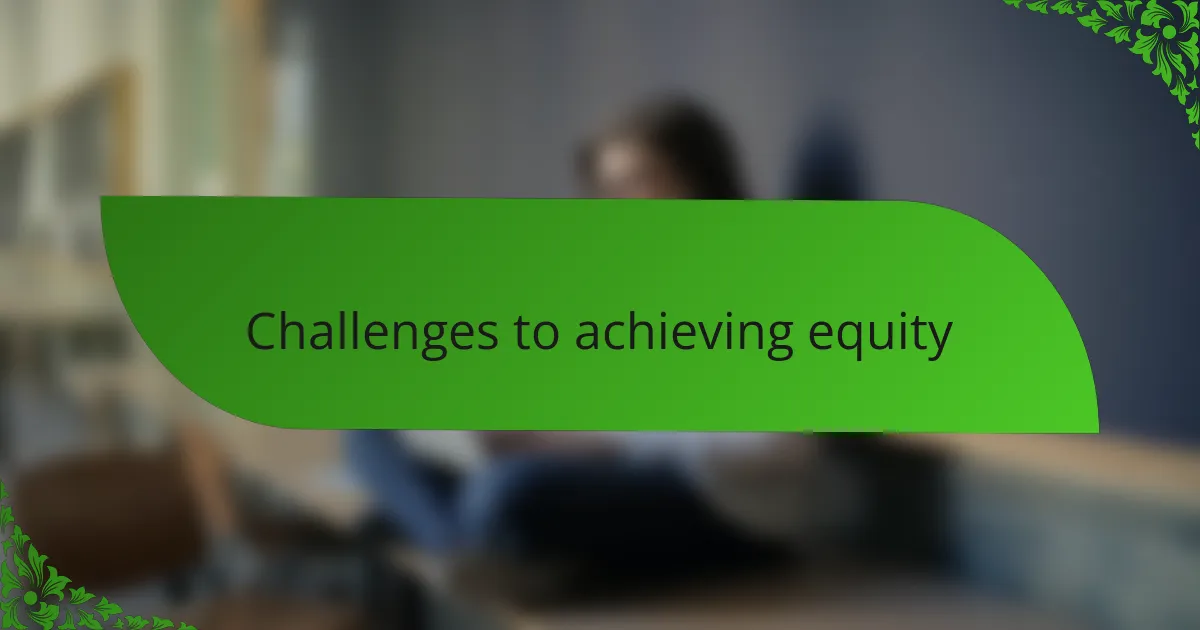 Challenges to achieving equity